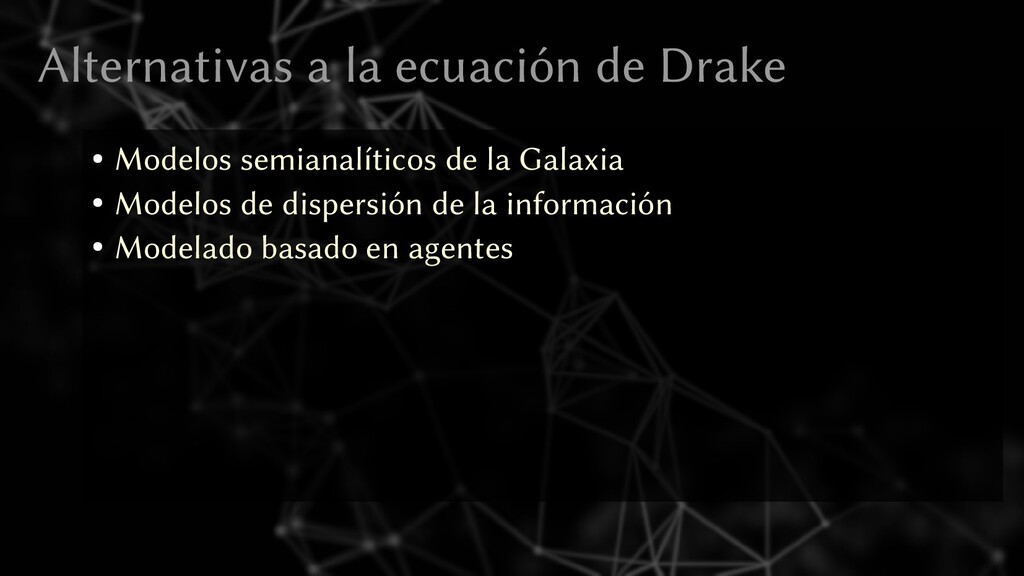 Alternativas a la ecuación de Drake

• Modelos semianalíticos de la Galaxia
• Modelos de dispersión de la información
• Modelado basado en agentes